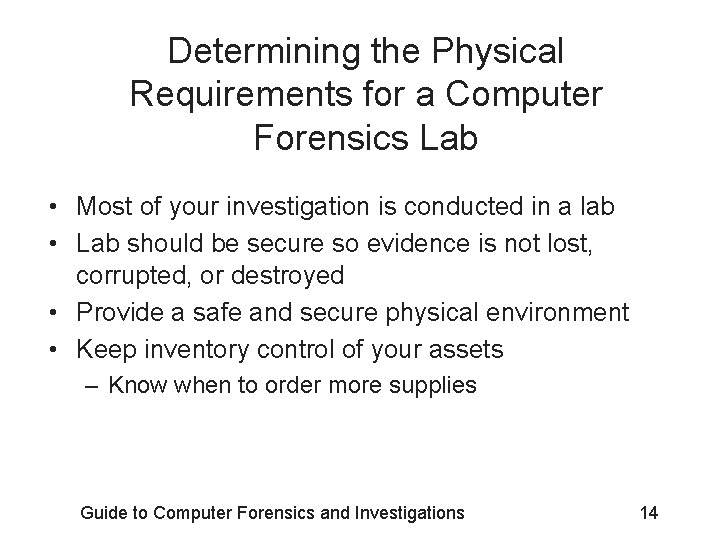 Determining the Physical Requirements for a Computer Forensics Lab

• Most of your investigation is conducted in a lab
• Lab should be secure so evidence is not lost, corrupted, or destroyed
• Provide a safe and secure physical environment
• Keep inventory control of your assets
– Know when to order more supplies

Guide to Computer Forensics and Investigations 14